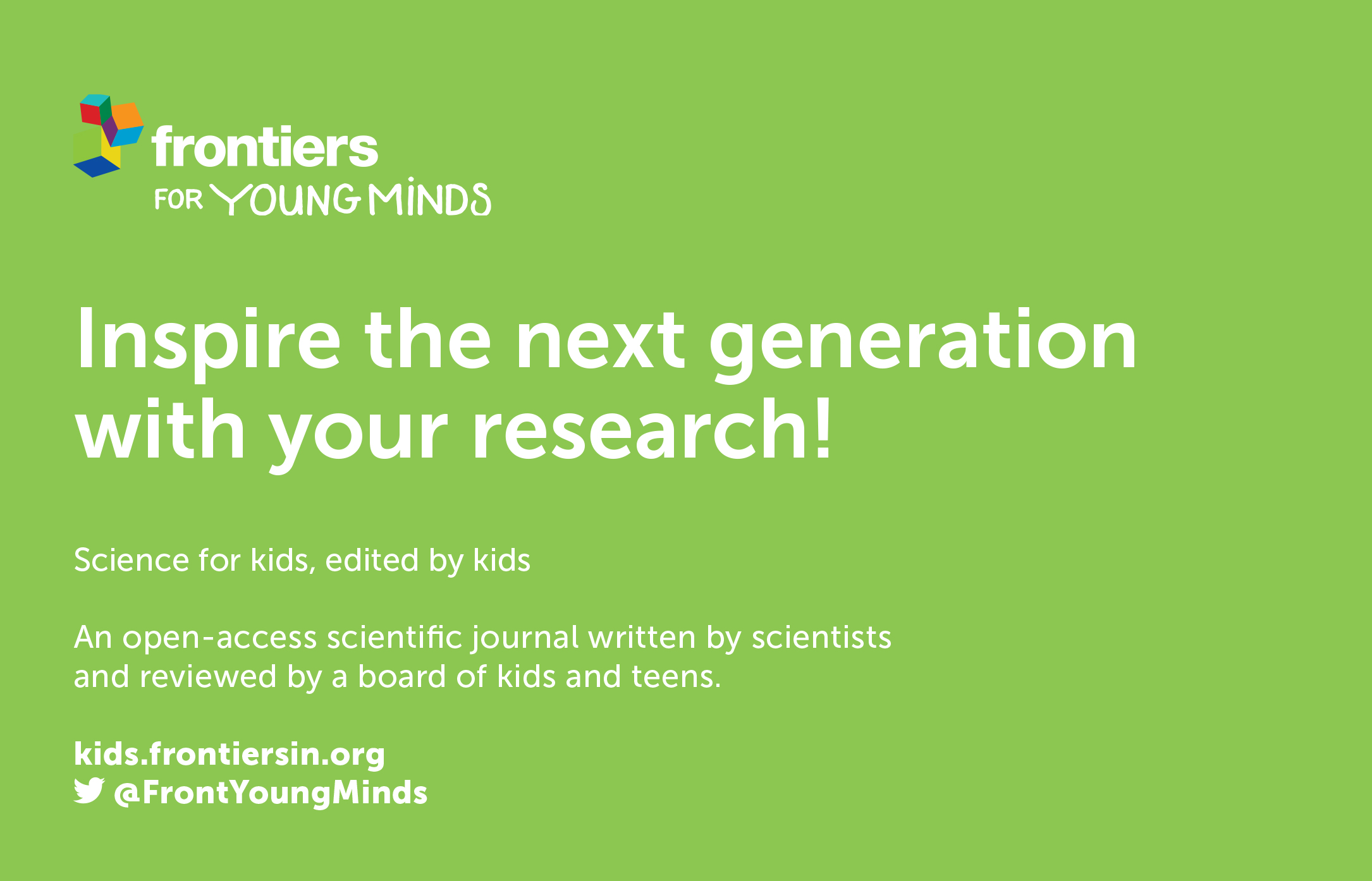 frontiers
FOR YOUNG MINDS

Inspire the next generation with your research!

Science for kids, edited by kids

An open-access scientific journal written by scientists and reviewed by a board of kids and teens.

kids.frontiersin.org
@FrontYoungMinds